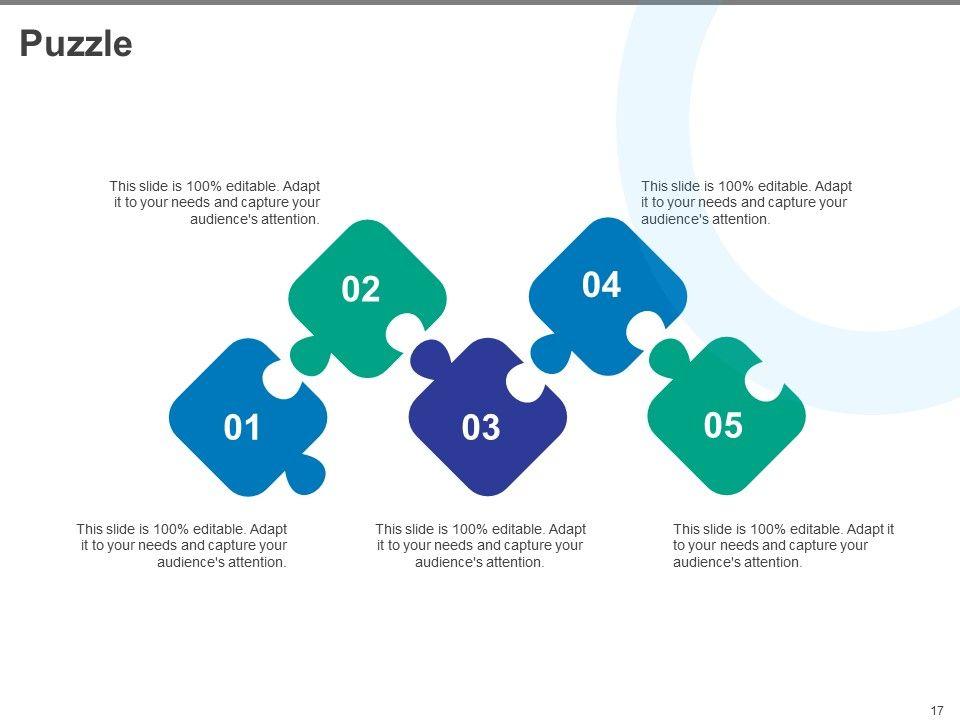 Puzzle

This slide is 100% editable. Adapt it to your needs and capture your audience's attention.

This slide is 100% editable. Adapt it to your needs and capture your audience's attention.

02

04

01

03

05

This slide is 100% editable. Adapt it to your needs and capture your audience's attention.

This slide is 100% editable. Adapt it to your needs and capture your audience's attention.

This slide is 100% editable. Adapt it to your needs and capture your audience's attention.

17